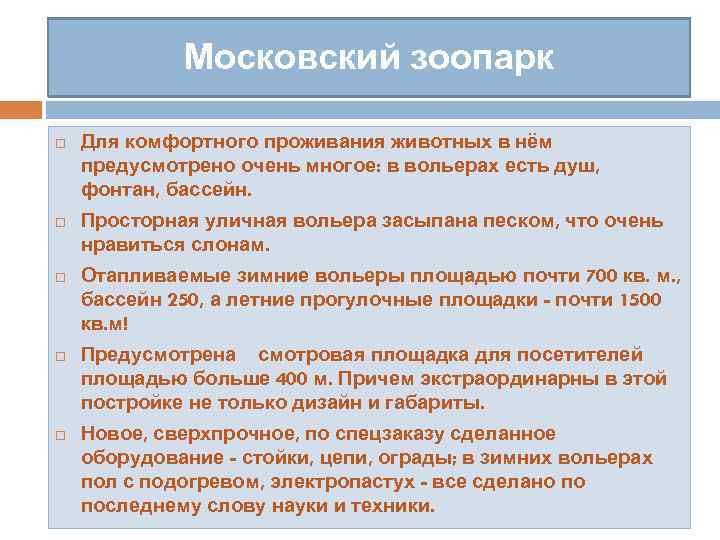 Московский зоопарк

□ Для комфортного проживания животных в нём предусмотрено очень многое: в вольерах есть душ, фонтан, бассейн.

□ Просторная уличная вольера засыпана песком, что очень нравиться слонам.

□ Отапливаемые зимние вольеры площадью почти 700 кв. м., бассейн 250, а летние прогулочные площадки - почти 1500 кв.м!

□ Предусмотрена смотровая площадка для посетителей площадью больше 400 м. Причем экстраординарны в этой постройке не только дизайн и габариты.

□ Новое, сверхпрочное, по спецзаказу сделанное оборудование - стойки, цепи, ограды; в зимних вольерах пол с подогревом, электропастух - все сделано по последнему слову науки и техники.